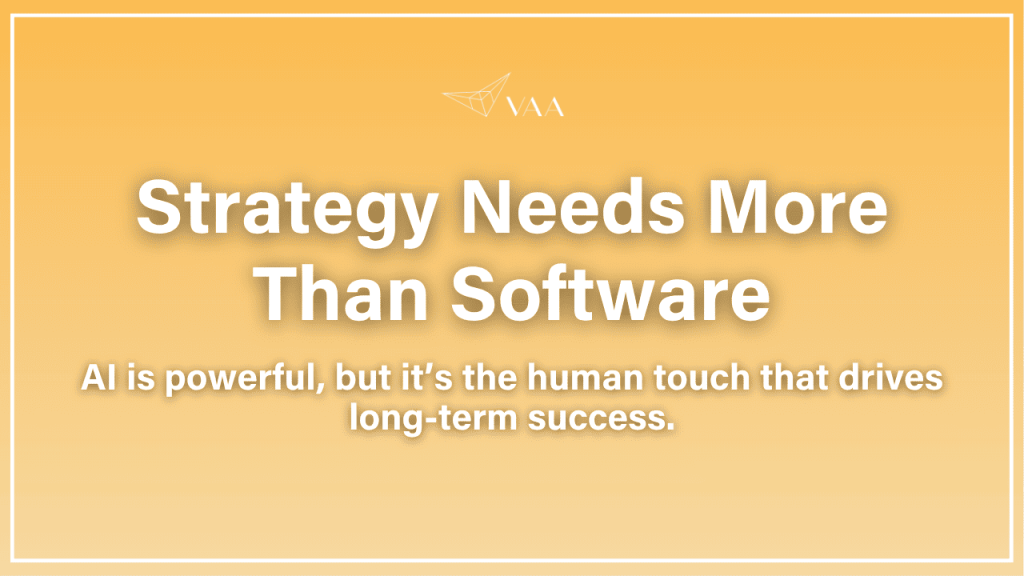 VAA

Strategy Needs More Than Software

AI is powerful, but it’s the human touch that drives long-term success.